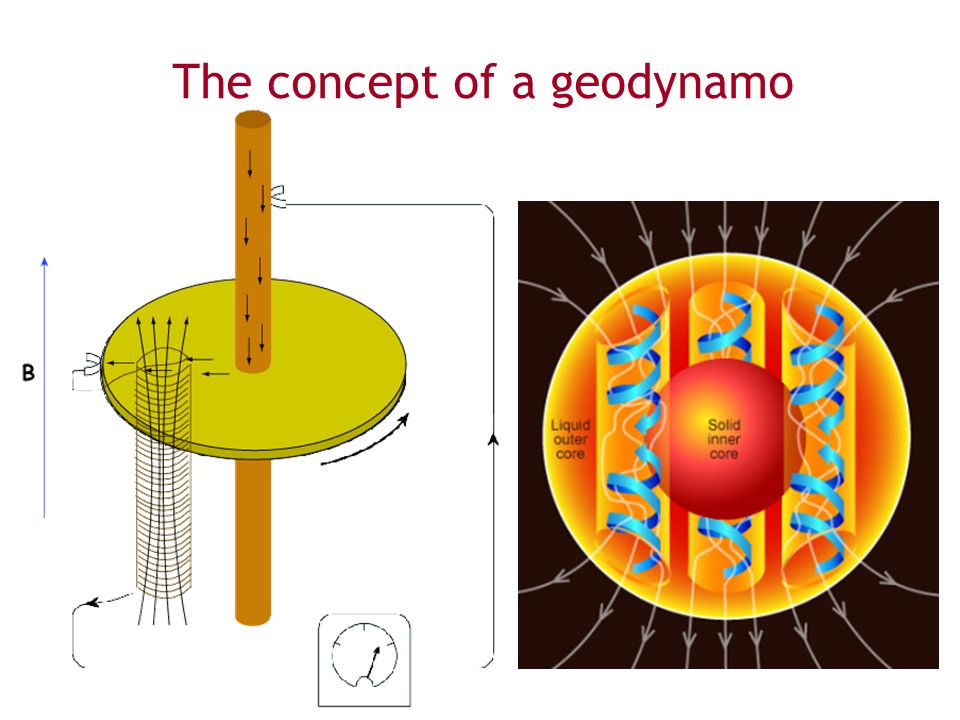 The concept of a geodynamo

B

Liquid outer core

Solid inner core